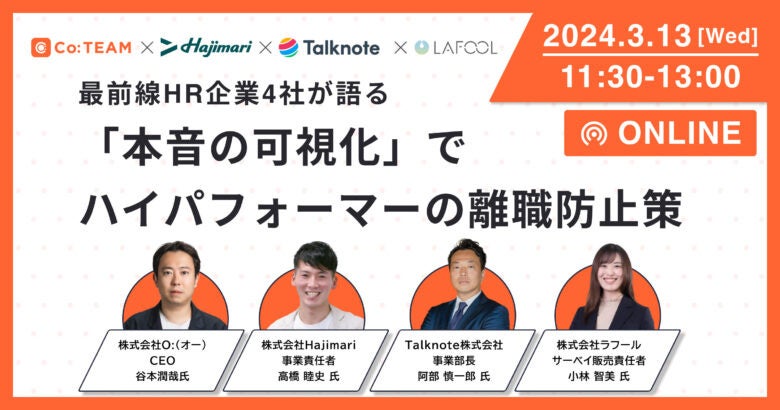 Co:TEAM × Hajimari × Talknote × LAFOOL

2024.3.13 [Wed]
11:30-13:00

ONLINE

最前線HR企業4社が語る
「本音の可視化」で
ハイパフォーマーの離職防止策

株式会社O:(オー)
CEO
谷本潤哉氏

株式会社Hajimari
事業責任者
高橋 睦史 氏

Talknote株式会社
事業部長
阿部 慎一郎 氏

株式会社ラフール
サーベイ販売責任者
小林 智美 氏